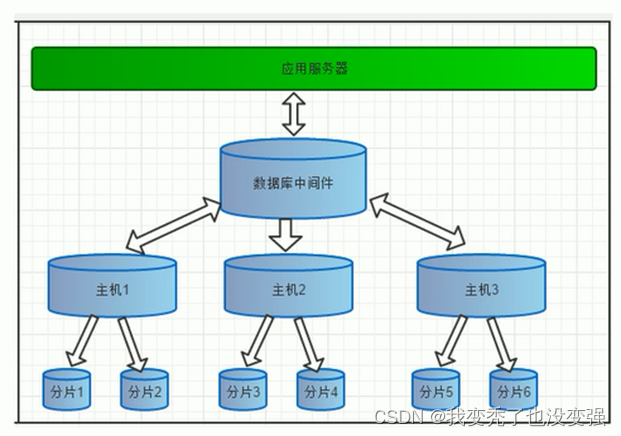 应用服务器

数据库中间件

主机1

主机2

主机3

分片1

分片2

分片3

分片4

分片5

分片6

CSDN @我变秃了也没变强